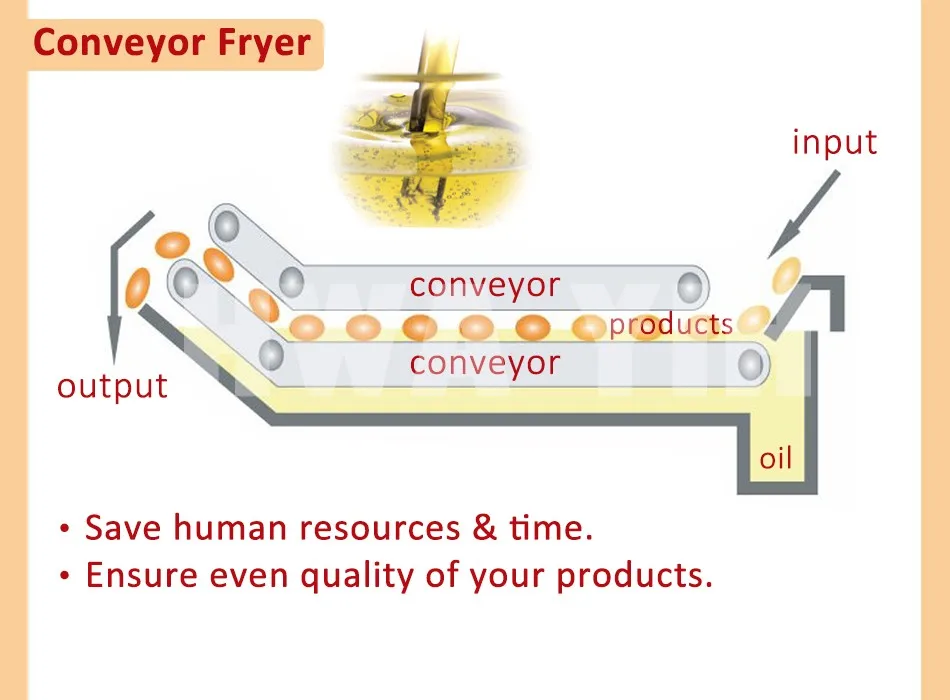 Conveyor Fryer

input

conveyor

products

conveyor

output

oil

• Save human resources & time.
• Ensure even quality of your products.